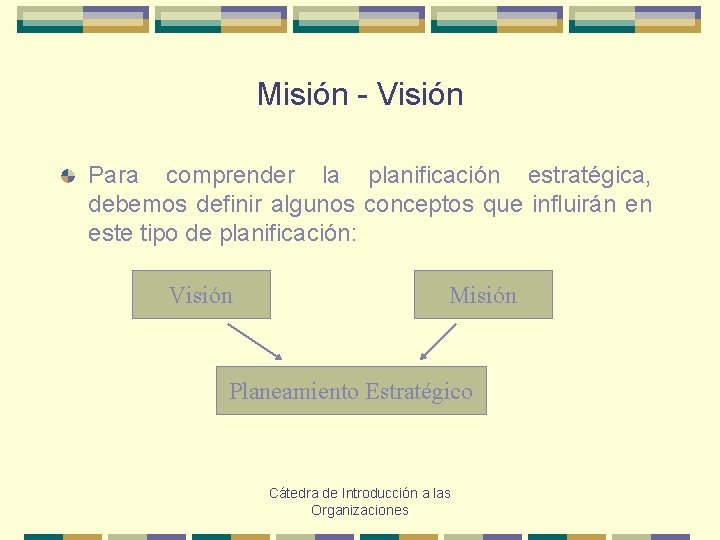 Misión - Visión

Para comprender la planificación estratégica, debemos definir algunos conceptos que influirán en este tipo de planificación:

Visión

Misión

Planeamiento Estratégico

Cátedra de Introducción a las Organizaciones